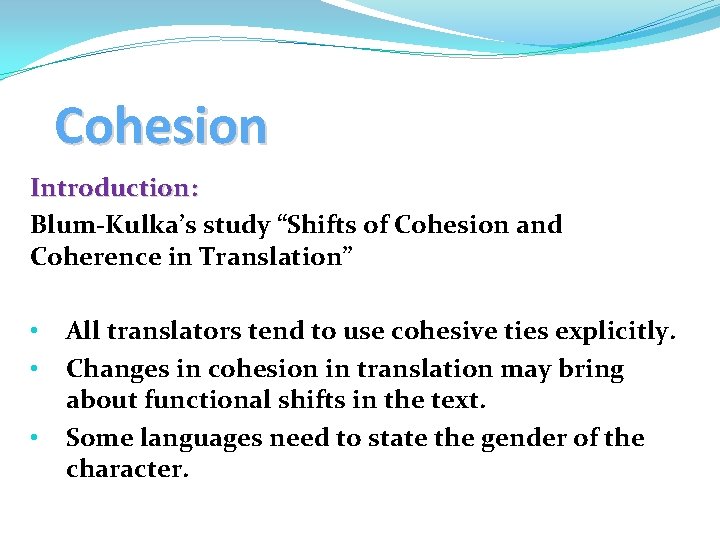 Cohesion

Introduction:
Blum-Kulka’s study “Shifts of Cohesion and Coherence in Translation”

• All translators tend to use cohesive ties explicitly.
• Changes in cohesion in translation may bring about functional shifts in the text.
• Some languages need to state the gender of the character.